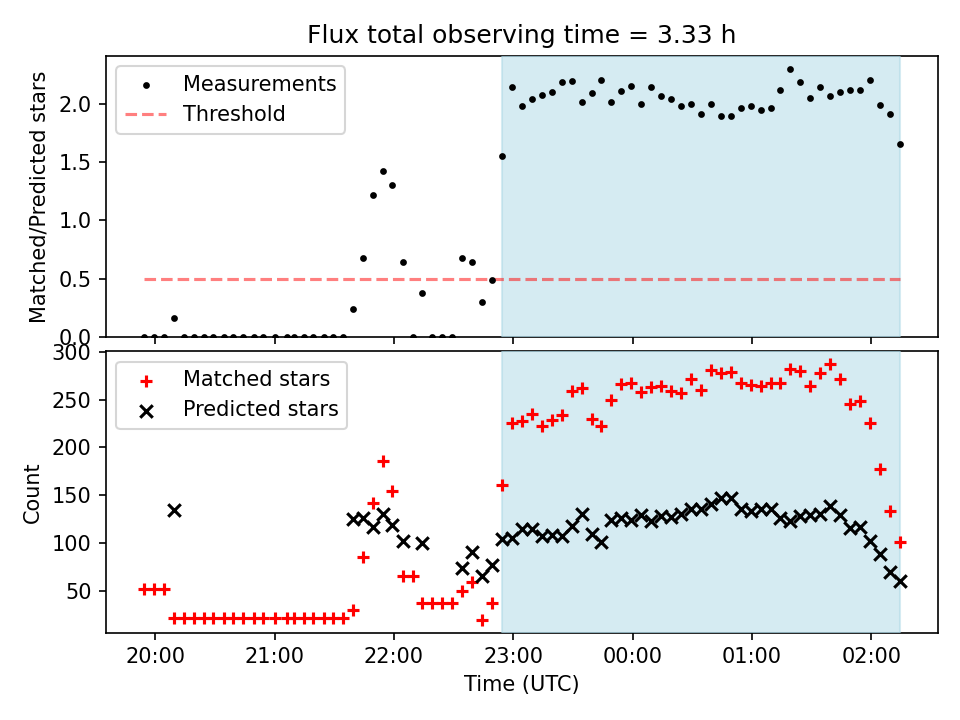 Flux total observing time = 3.33 h

Measurements
Threshold

Matched/Predicted stars

0.0
0.5
1.0
1.5
2.0

Matched stars
Predicted stars

Count

50
100
150
200
250
300

20:00
21:00
22:00
23:00
00:00
01:00
02:00

Time (UTC)